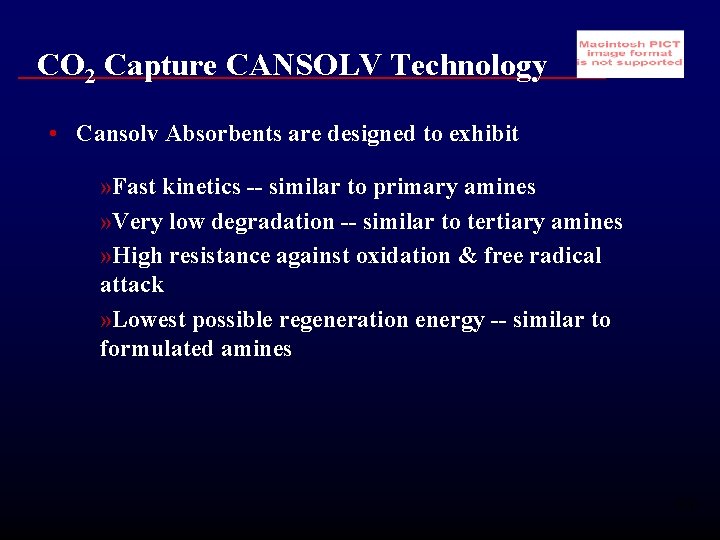 $CO_2$ Capture CANSOLV Technology

Macintosh PICT image format is not supported

• Cansolv Absorbents are designed to exhibit

»Fast kinetics -- similar to primary amines

»Very low degradation -- similar to tertiary amines

»High resistance against oxidation & free radical attack

»Lowest possible regeneration energy -- similar to formulated amines